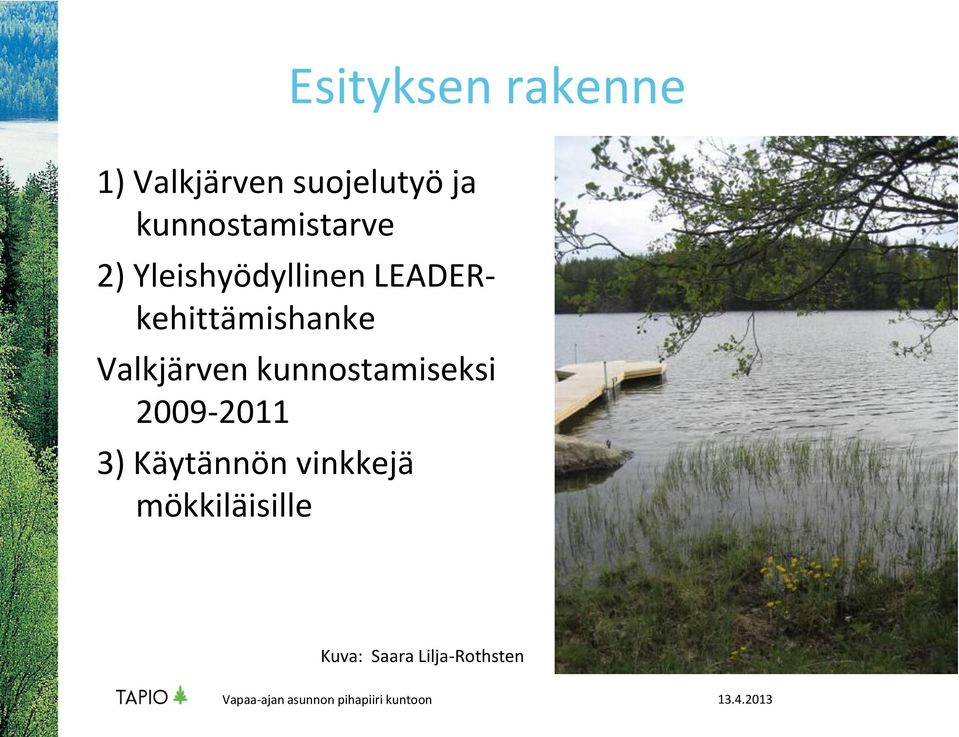 Esityksen rakenne

1) Valkjärven suojelutyö ja kunnostamistarve

2) Yleishyödyllinen LEADER-kehittämishanke Valkjärven kunnostamiseksi 2009-2011

3) Käytännön vinkkejä mökkiläisille

Kuva: Saara Lilja-Rothsten

TAPIO

Vapaa-ajan asunnon pihapiiri kuntoon

13.4.2013